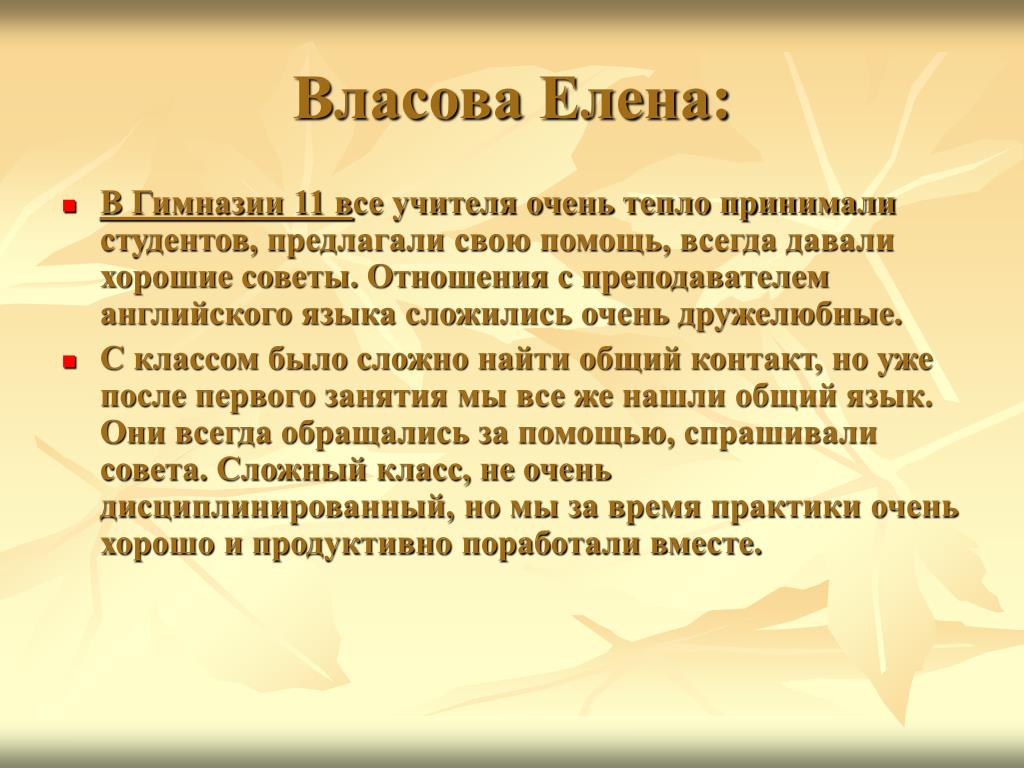 Власова Елена:

В Гимназии 11 все учителя очень тепло принимали студентов, предлагали свою помощь, всегда давали хорошие советы. Отношения с преподавателем английского языка сложились очень дружелюбные.

С классом было сложно найти общий контакт, но уже после первого занятия мы все же нашли общий язык. Они всегда обращались за помощью, спрашивали совета. Сложный класс, не очень дисциплинированный, но мы за время практики очень хорошо и продуктивно поработали вместе.